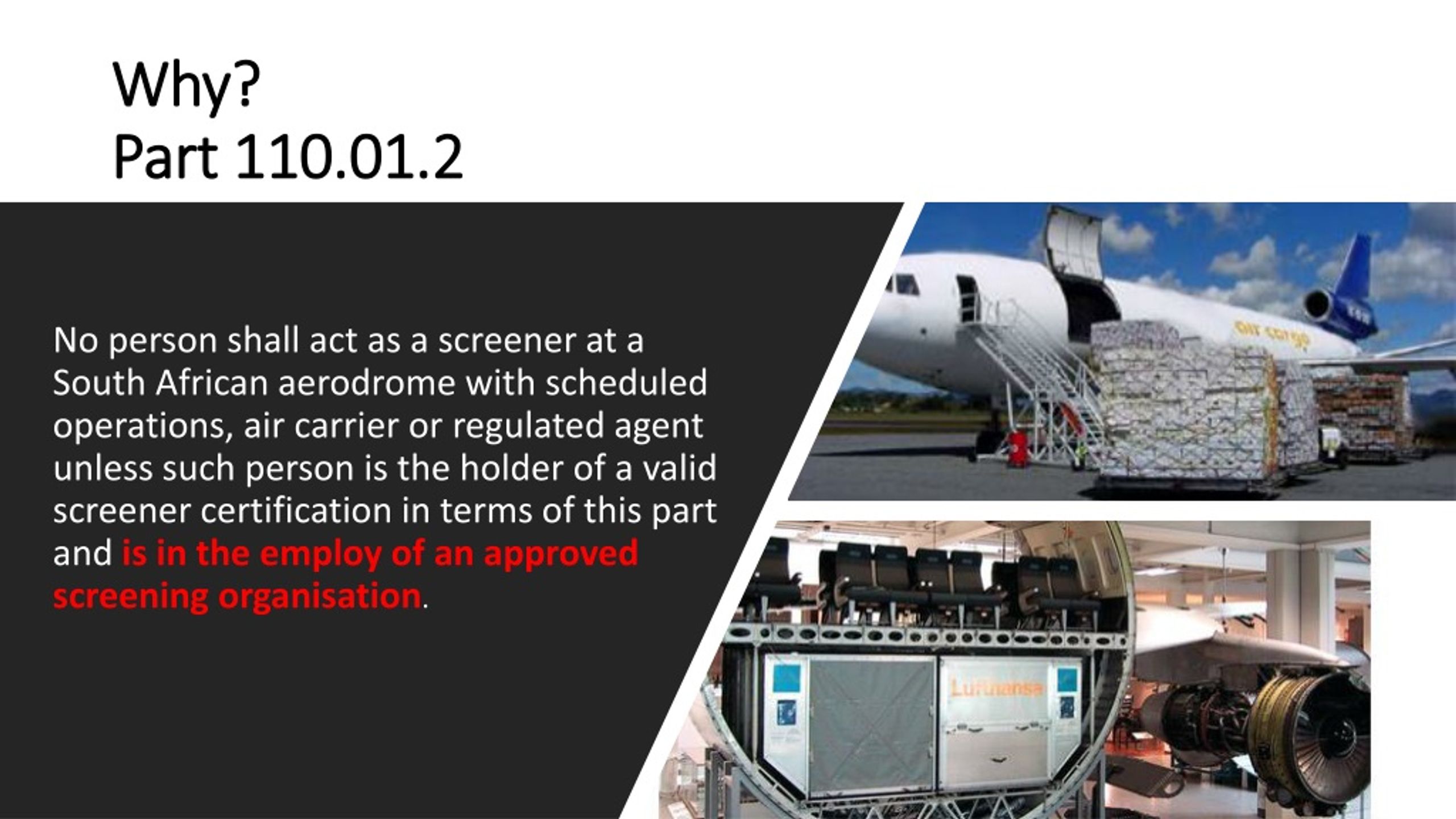 Why?
Part 110.01.2

No person shall act as a screener at a South African aerodrome with scheduled operations, air carrier or regulated agent unless such person is the holder of a valid screener certification in terms of this part and is in the employ of an approved screening organisation.

air cargo

Lufthansa